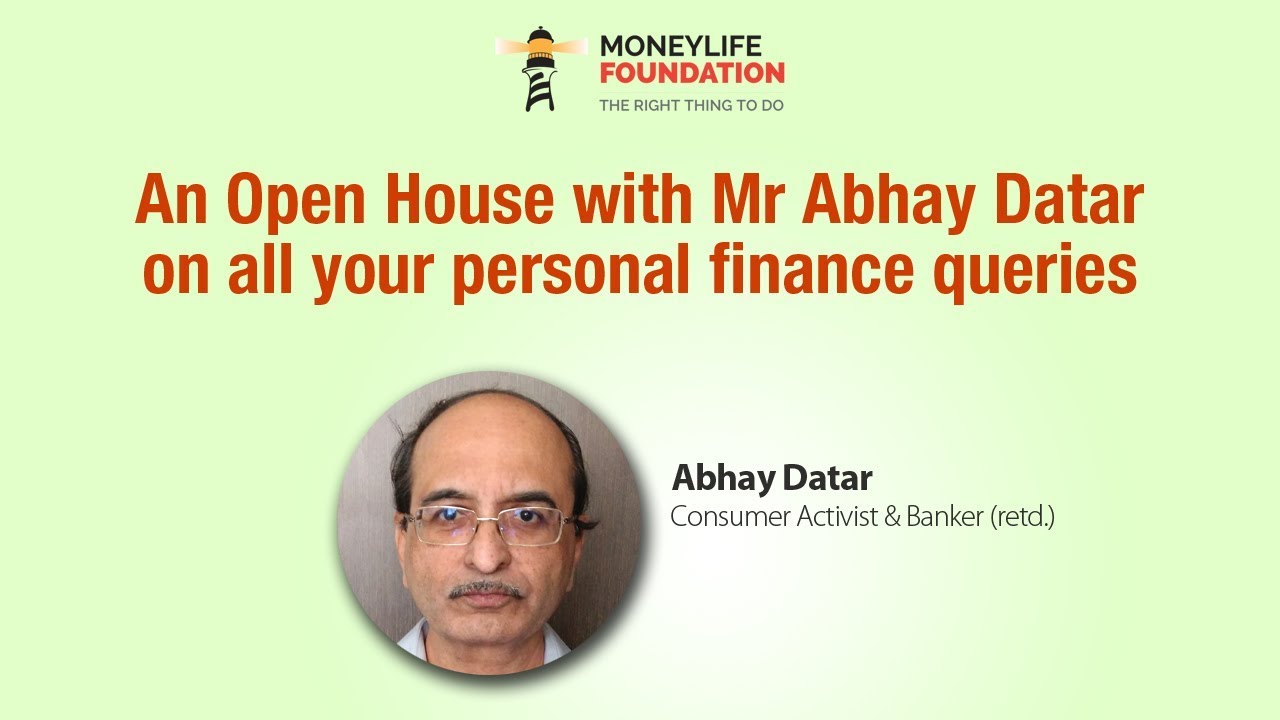 MONEYLIFE
FOUNDATION
THE RIGHT THING TO DO

An Open House with Mr Abhay Datar on all your personal finance queries

Abhay Datar
Consumer Activist & Banker (retd.)